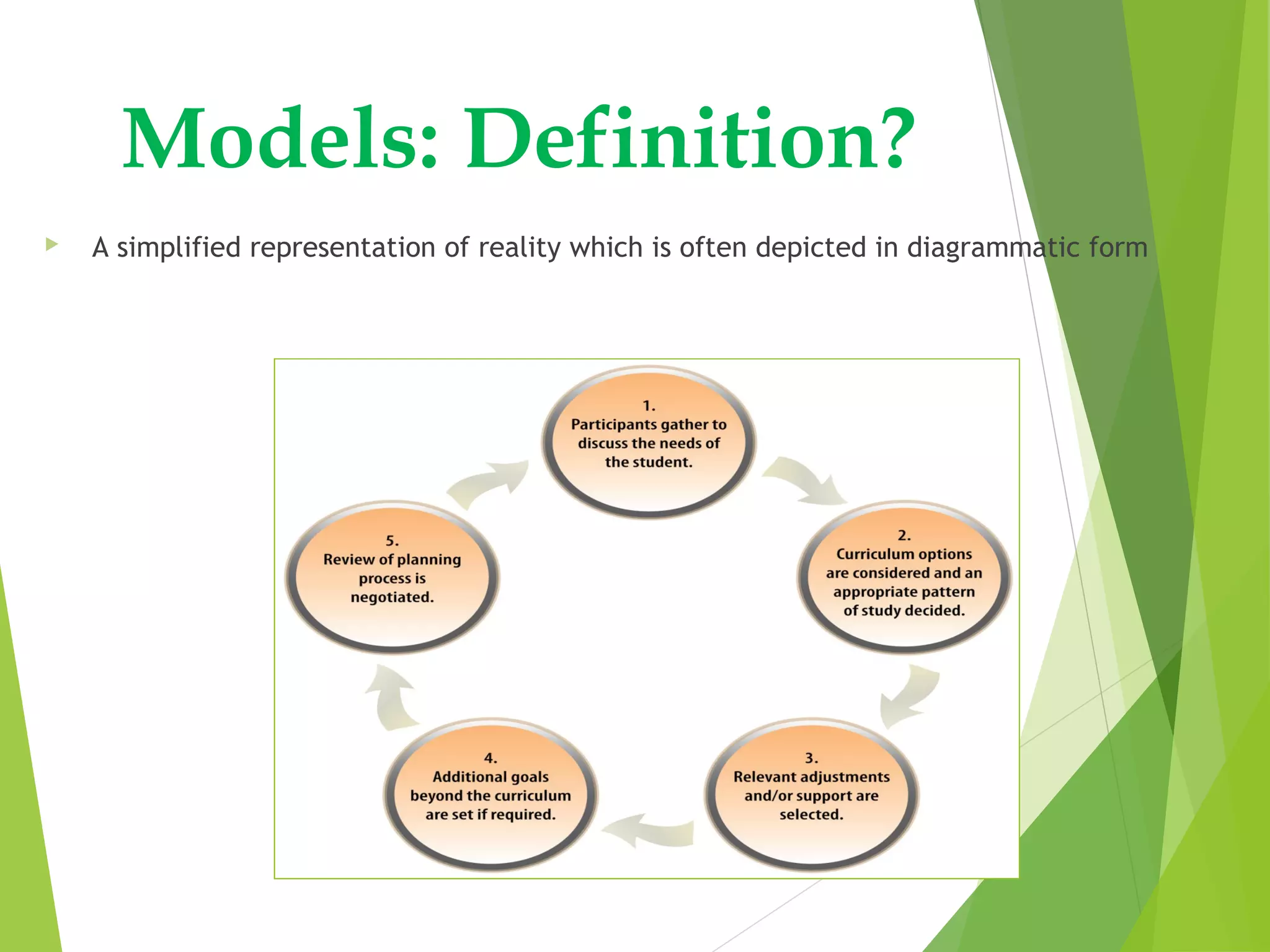 Models: Definition?

A simplified representation of reality which is often depicted in diagrammatic form

1.
Participants gather to discuss the needs of the student.

2.
Curriculum options are considered and an appropriate pattern of study decided.

3.
Relevant adjustments and/or support are selected.

4.
Additional goals beyond the curriculum are set if required.

5.
Review of planning process is negotiated.